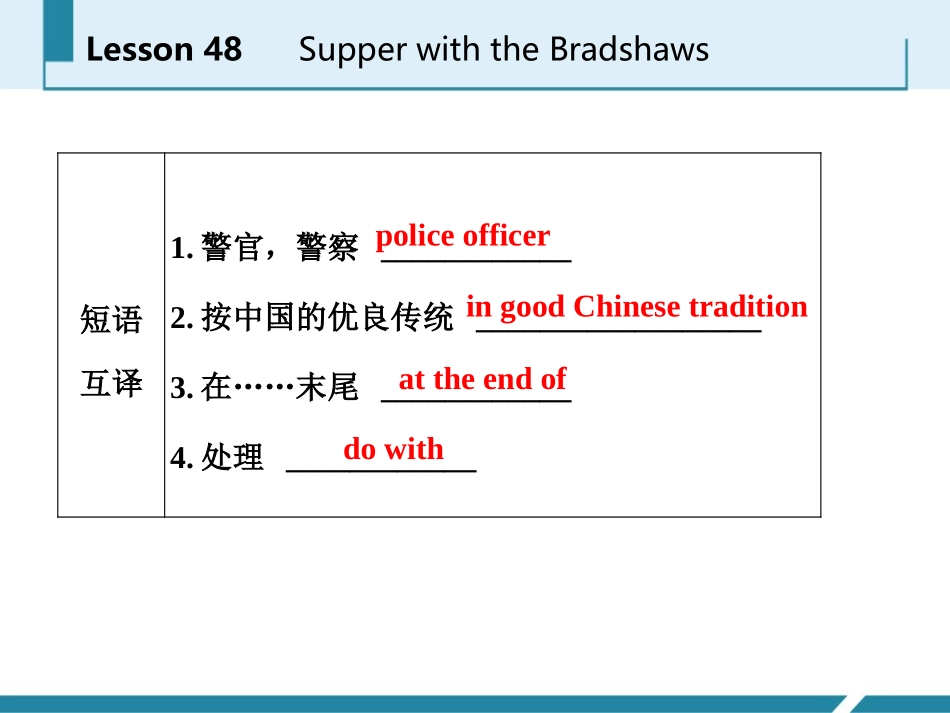 Lesson 48 Supper with the Bradshaws

| 短语互译 | 1. 警官，警察 police officer<br>2. 按中国的优良传统 in good Chinese tradition<br>3. 在……末尾 at the end of<br>4. 处理 do with |
|---|---|